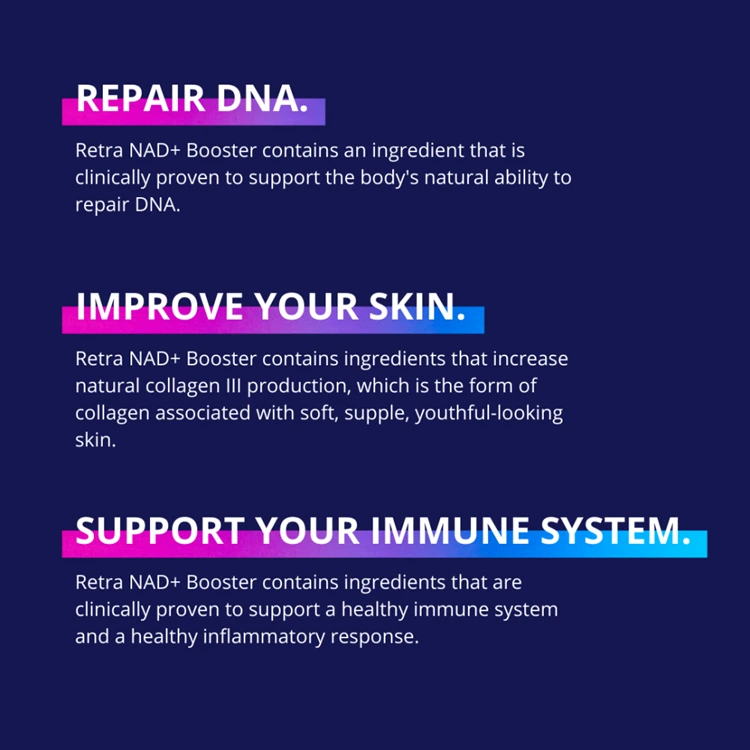 REPAIR DNA.

Retra NAD+ Booster contains an ingredient that is clinically proven to support the body's natural ability to repair DNA.

IMPROVE YOUR SKIN.

Retra NAD+ Booster contains ingredients that increase natural collagen III production, which is the form of collagen associated with soft, supple, youthful-looking skin.

SUPPORT YOUR IMMUNE SYSTEM.

Retra NAD+ Booster contains ingredients that are clinically proven to support a healthy immune system and a healthy inflammatory response.